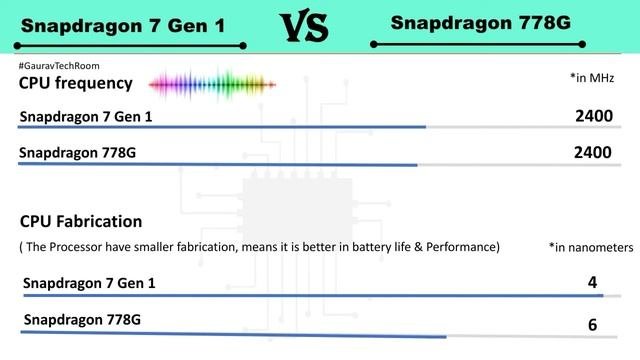 Snapdragon 7 Gen 1

VS

Snapdragon 778G

#GauravTechRoom

CPU frequency

*in MHz

Snapdragon 7 Gen 1 2400

Snapdragon 778G 2400

CPU Fabrication

( The Processor have smaller fabrication, means it is better in battery life & Performance)

*in nanometers

Snapdragon 7 Gen 1 4

Snapdragon 778G 6